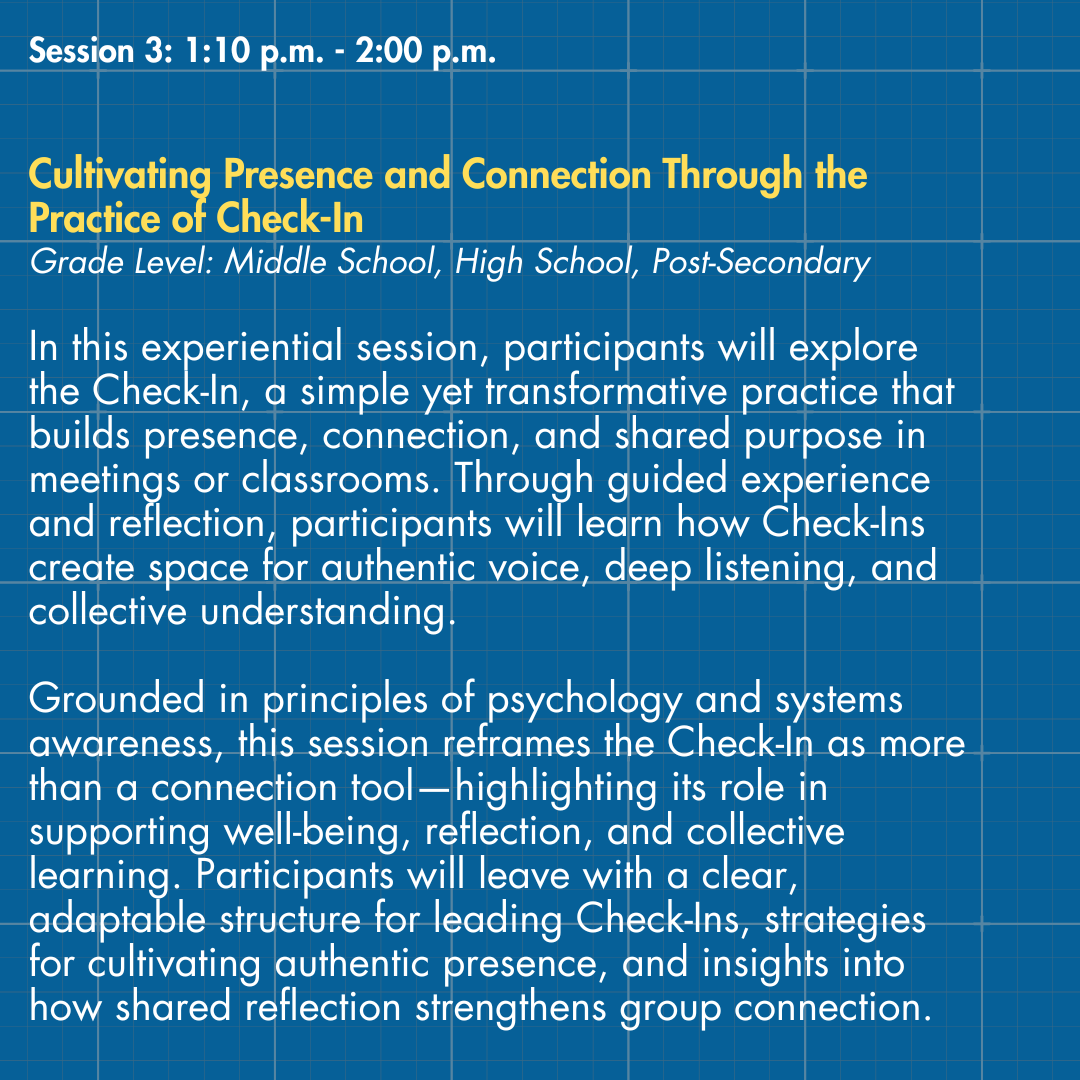 Session 3: 1:10 p.m. - 2:00 p.m.

Cultivating Presence and Connection Through the Practice of Check-In
Grade Level: Middle School, High School, Post-Secondary

In this experiential session, participants will explore the Check-In, a simple yet transformative practice that builds presence, connection, and shared purpose in meetings or classrooms. Through guided experience and reflection, participants will learn how Check-Ins create space for authentic voice, deep listening, and collective understanding.

Grounded in principles of psychology and systems awareness, this session reframes the Check-In as more than a connection tool—highlighting its role in supporting well-being, reflection, and collective learning. Participants will leave with a clear, adaptable structure for leading Check-Ins, strategies for cultivating authentic presence, and insights into how shared reflection strengthens group connection.